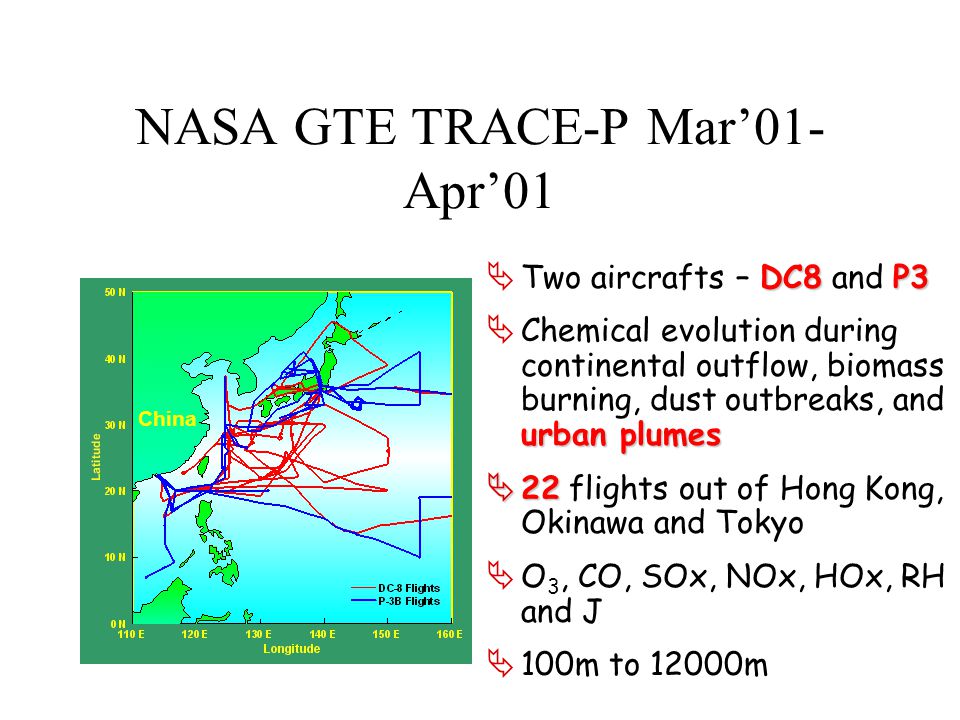 NASA GTE TRACE-P Mar’01-Apr’01

50 N
40 N
30 N
20 N
10 N
0 N
Latitude
China
DC-8 Flights
P-3B Flights
110 E
120 E
130 E
140 E
150 E
160 E
Longitude

Two aircrafts – DC8 and P3

Chemical evolution during continental outflow, biomass burning, dust outbreaks, and urban plumes

22 flights out of Hong Kong, Okinawa and Tokyo

$O_3$, CO, SOx, NOx, HOx, RH and J

100m to 12000m